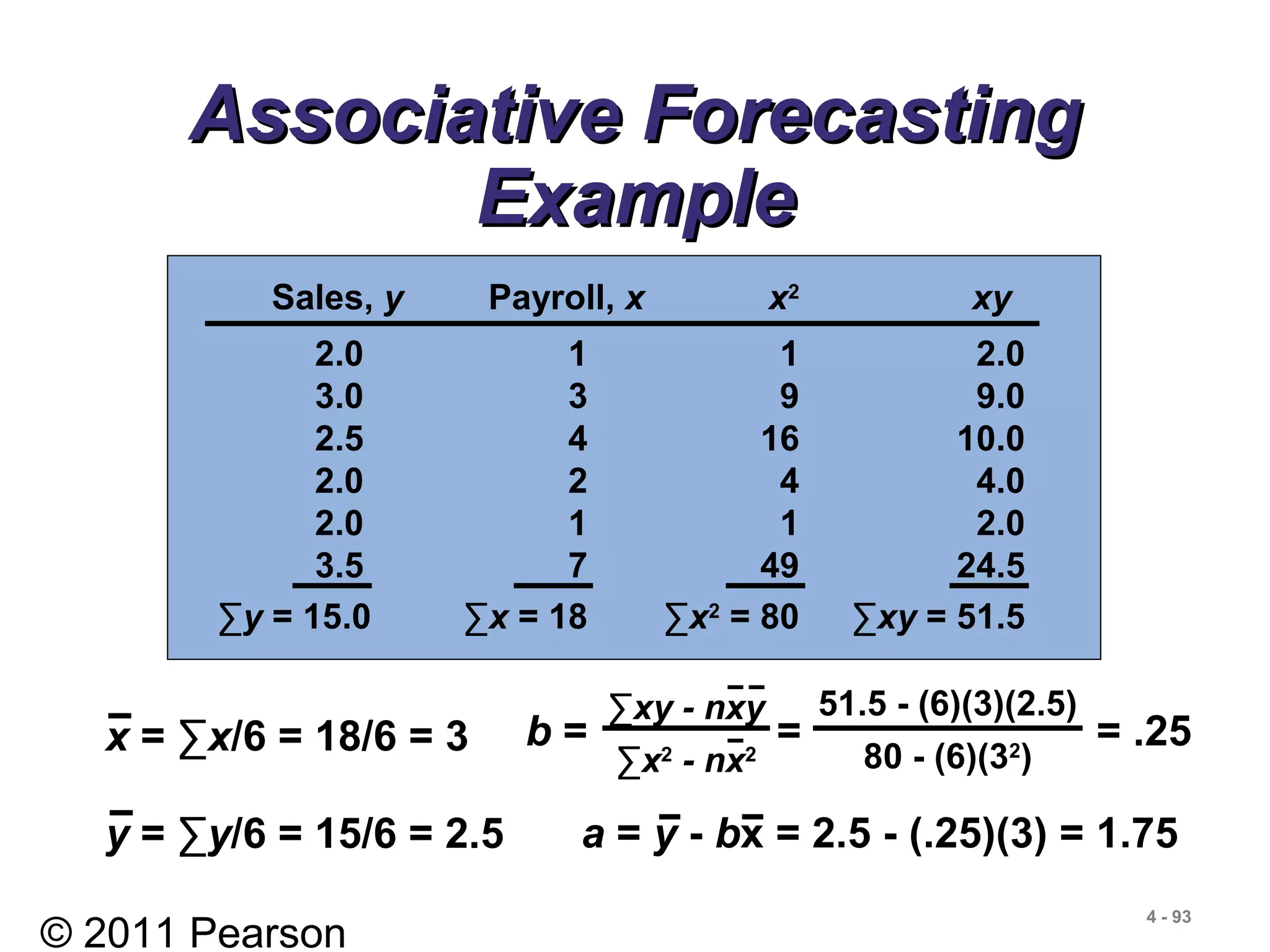 Associative Forecasting Example

| Sales, $y$ | Payroll, $x$ | $x^2$ | $xy$ |
|---|---|---|---|
| 2.0 | 1 | 1 | 2.0 |
| 3.0 | 3 | 9 | 9.0 |
| 2.5 | 4 | 16 | 10.0 |
| 2.0 | 2 | 4 | 4.0 |
| 2.0 | 1 | 1 | 2.0 |
| 3.5 | 7 | 49 | 24.5 |
| $\sum y = 15.0$ | $\sum x = 18$ | $\sum x^2 = 80$ | $\sum xy = 51.5$ |

$\bar{x} = \sum x/6 = 18/6 = 3$

$b = \frac{\sum xy - n\bar{x}\bar{y}}{\sum x^2 - n\bar{x}^2} = \frac{51.5 - (6)(3)(2.5)}{80 - (6)(3^2)} = .25$

$\bar{y} = \sum y/6 = 15/6 = 2.5$

$a = \bar{y} - b\bar{x} = 2.5 - (.25)(3) = 1.75$

© 2011 Pearson

4 - 93